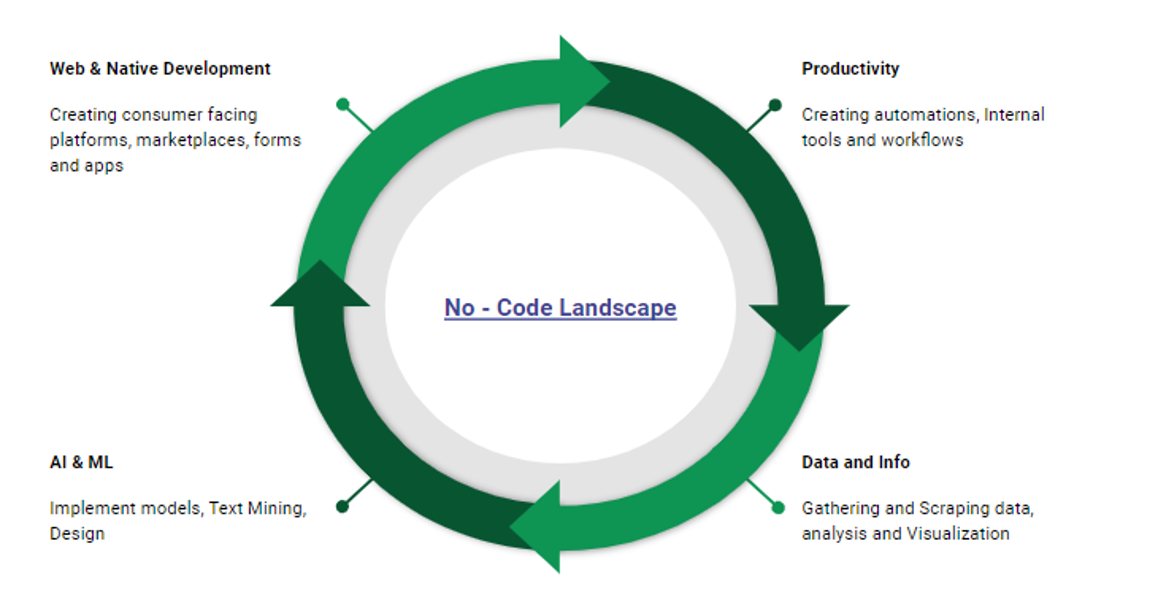 Web & Native Development

Creating consumer facing platforms, marketplaces, forms and apps

Productivity

Creating automations, Internal tools and workflows

No - Code Landscape

AI & ML

Implement models, Text Mining, Design

Data and Info

Gathering and Scraping data, analysis and Visualization